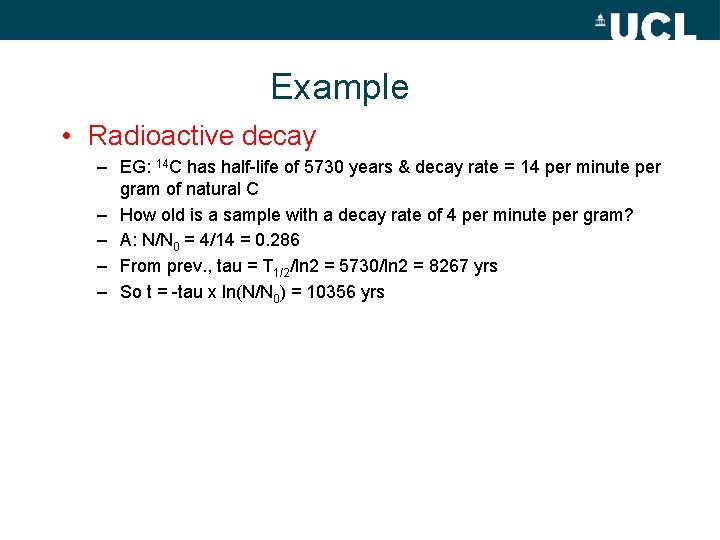 UCL

Example

• Radioactive decay

– EG: $^{14}C$ has half-life of 5730 years & decay rate = 14 per minute per gram of natural C

– How old is a sample with a decay rate of 4 per minute per gram?

– A: $N/N_0$ = 4/14 = 0.286

– From prev., tau = $T_{1/2}$/ln2 = 5730/ln2 = 8267 yrs

– So t = -tau x ln($N/N_0$) = 10356 yrs